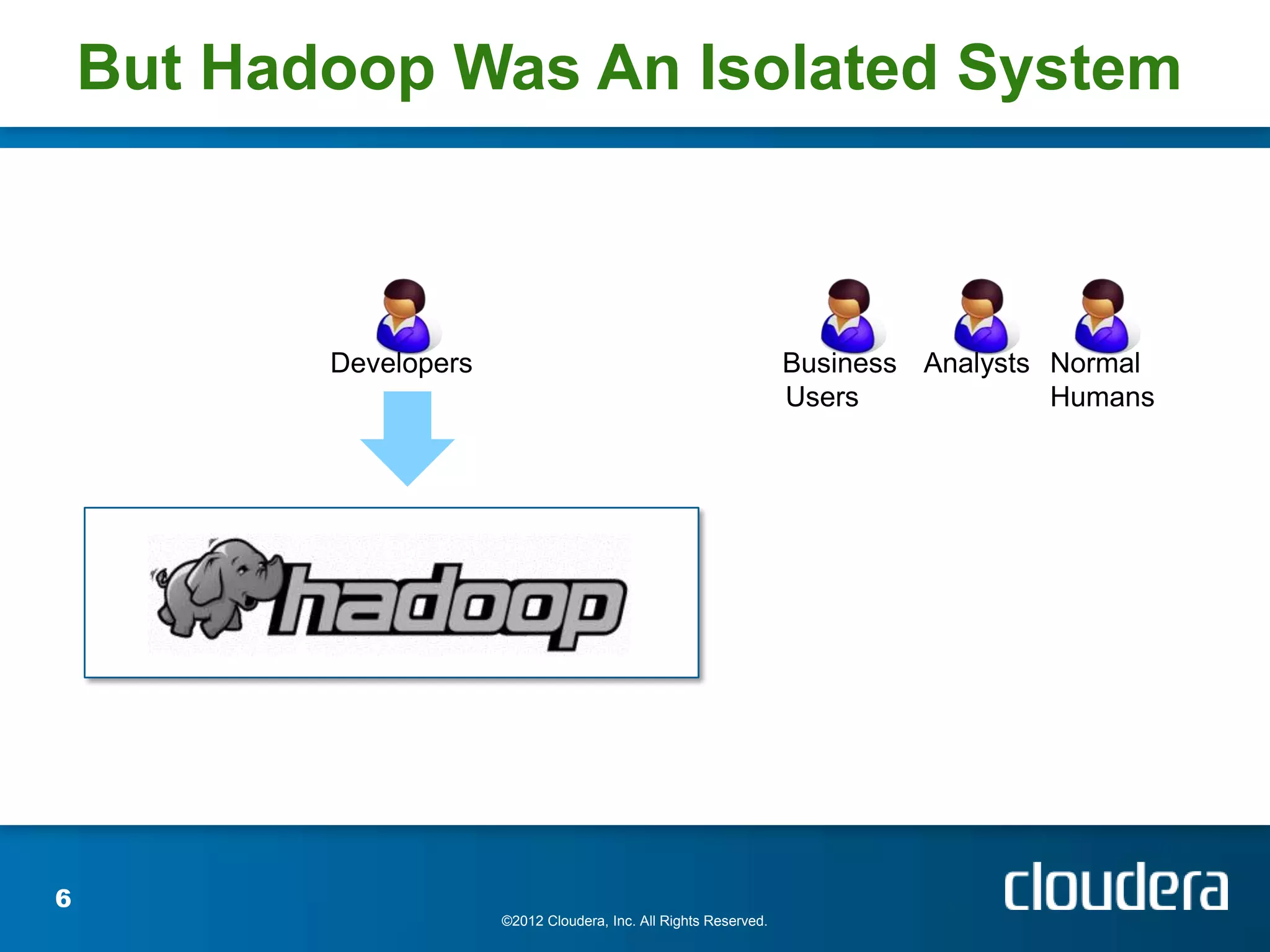 But Hadoop Was An Isolated System

Developers

Business Users

Analysts

Normal Humans

hadoop

6

©2012 Cloudera, Inc. All Rights Reserved.

cloudera